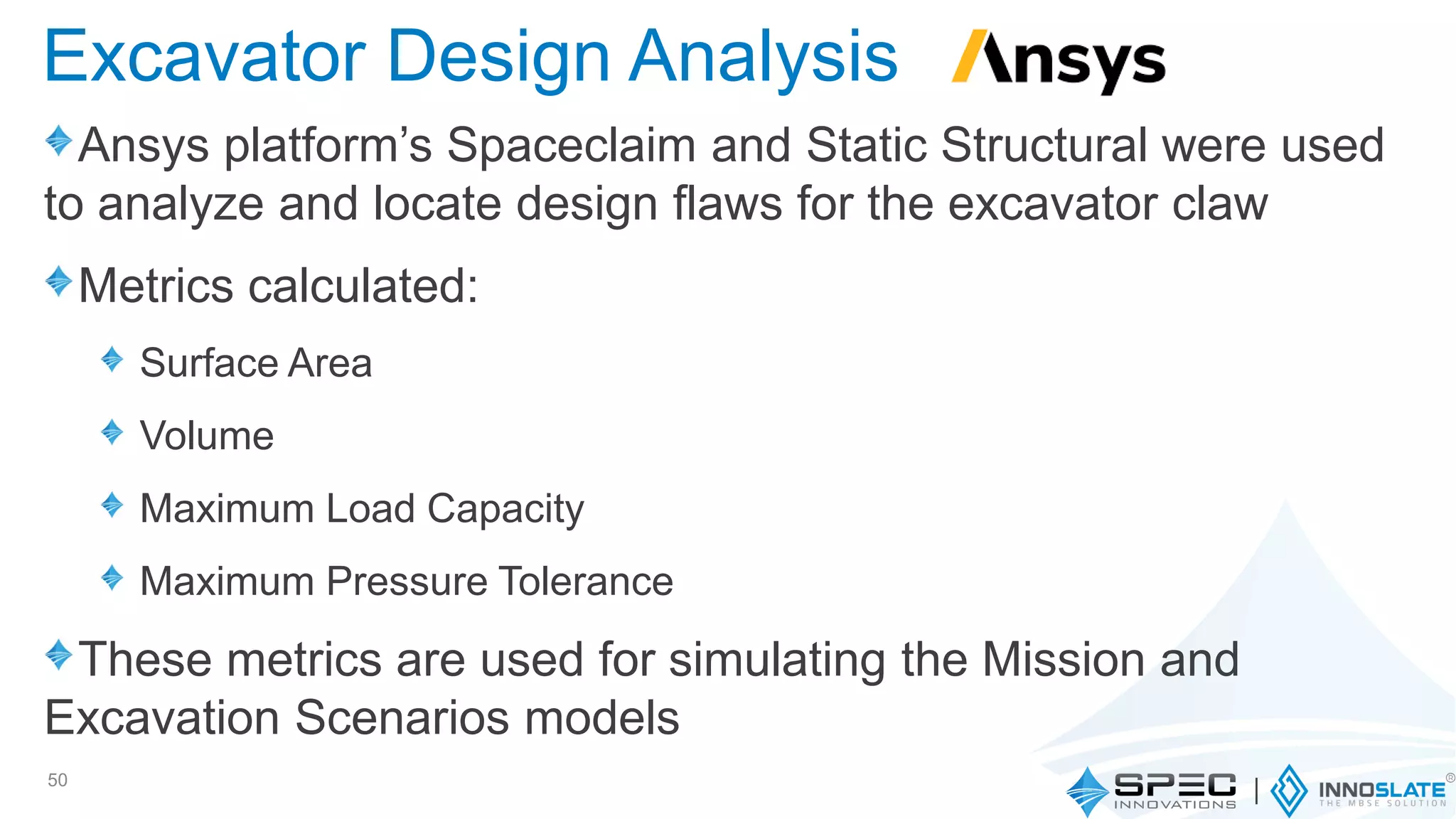 Excavator Design Analysis Ansys

Ansys platform's Spaceclaim and Static Structural were used to analyze and locate design flaws for the excavator claw

Metrics calculated:

Surface Area

Volume

Maximum Load Capacity

Maximum Pressure Tolerance

These metrics are used for simulating the Mission and Excavation Scenarios models

50

SPEC INNOVATIONS | INNOSLATE® THE MBSE SOLUTION